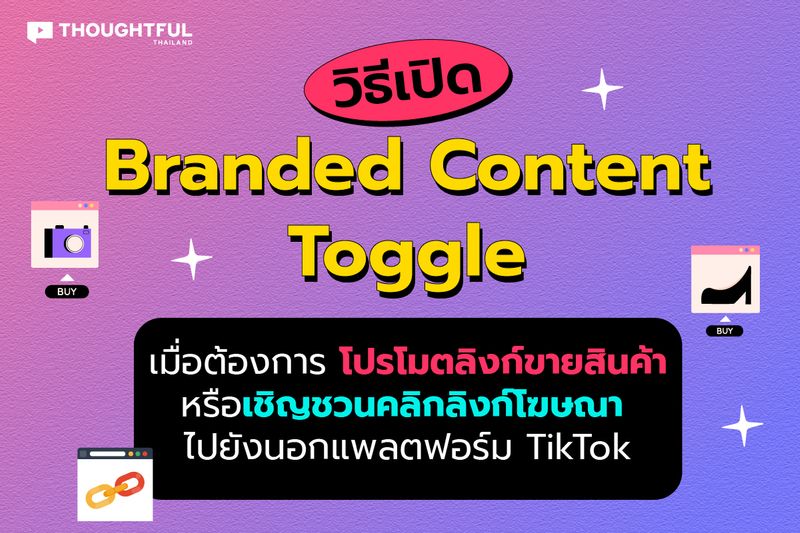 THOUGHTFUL
THAILAND

วิธีเปิด
Branded Content Toggle

BUY

BUY

เมื่อต้องการ โปรโมตลิงก์ขายสินค้า
หรือเชิญชวนคลิกลิงก์โฆษณา
ไปยังนอกแพลตฟอร์ม TikTok